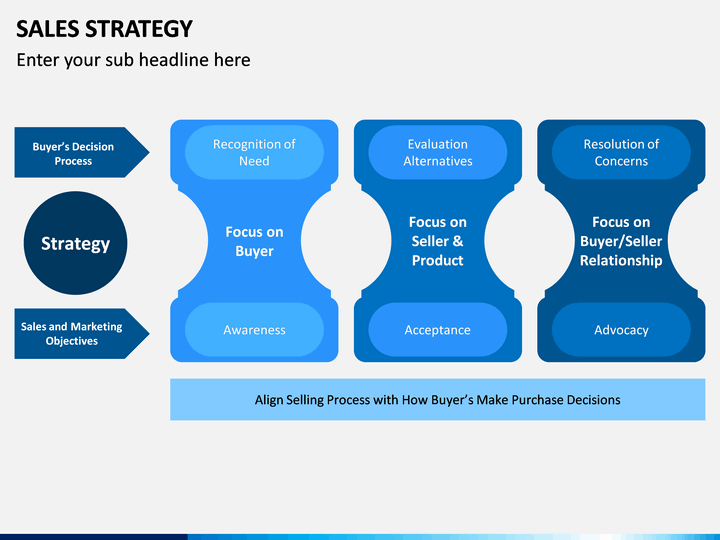 SALES STRATEGY

Enter your sub headline here

Buyer's Decision Process

Strategy

Sales and Marketing Objectives

Recognition of Need

Focus on Buyer

Awareness

Evaluation Alternatives

Focus on Seller & Product

Acceptance

Resolution of Concerns

Focus on Buyer/Seller Relationship

Advocacy

Align Selling Process with How Buyer's Make Purchase Decisions